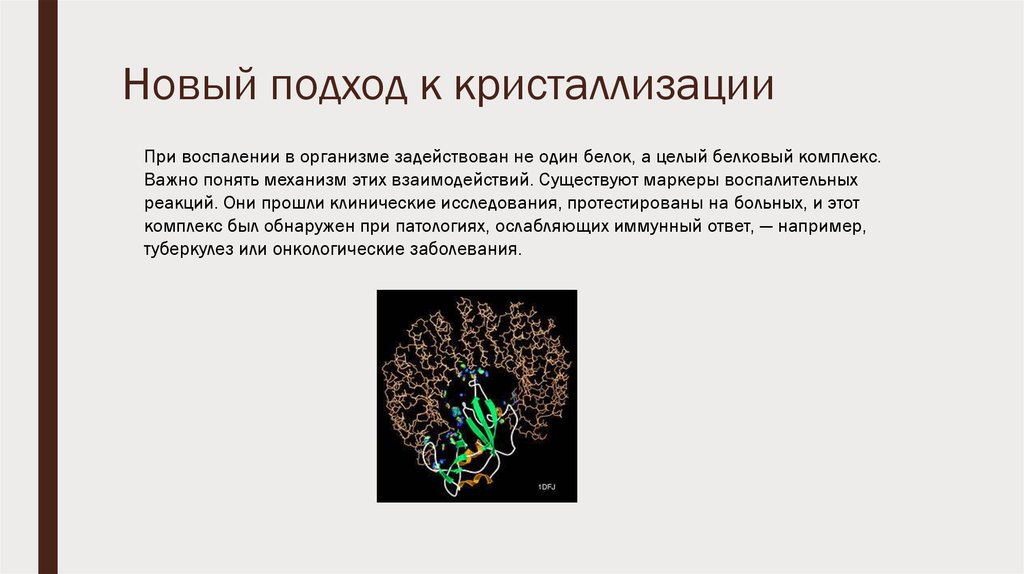 Новый подход к кристаллизации

При воспалении в организме задействован не один белок, а целый белковый комплекс. Важно понять механизм этих взаимодействий. Существуют маркеры воспалительных реакций. Они прошли клинические исследования, протестированы на больных, и этот комплекс был обнаружен при патологиях, ослабляющих иммунный ответ, — например, туберкулез или онкологические заболевания.

1DFJ